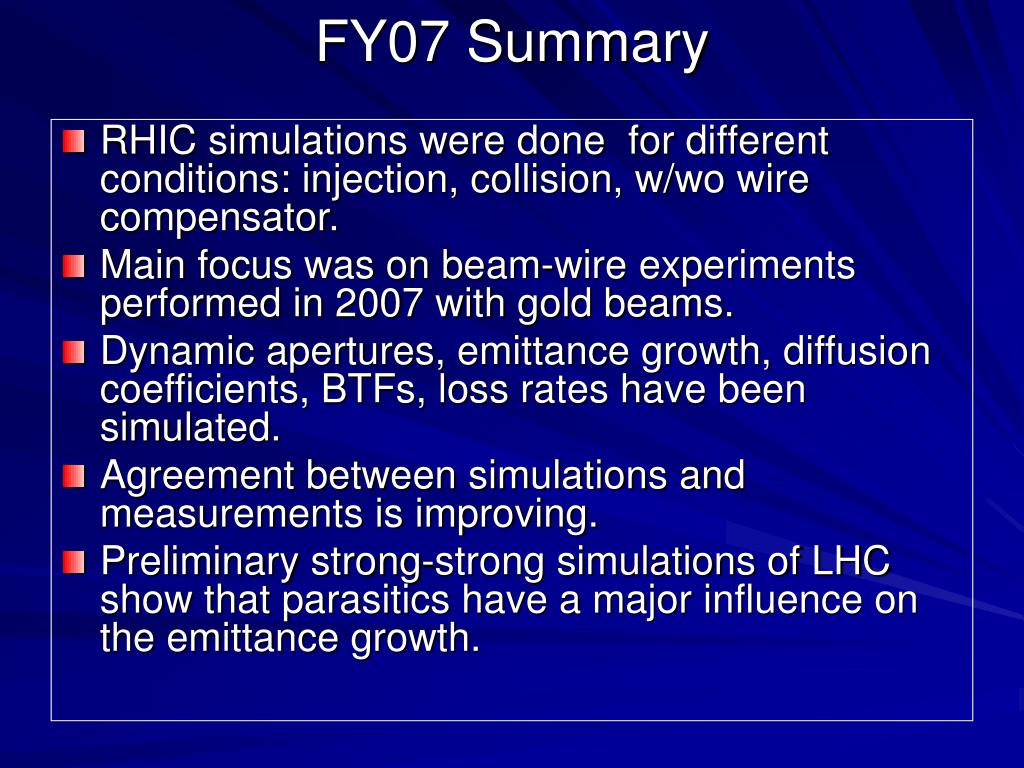 FY07 Summary

RHIC simulations were done for different conditions: injection, collision, w/wo wire compensator.

Main focus was on beam-wire experiments performed in 2007 with gold beams.

Dynamic apertures, emittance growth, diffusion coefficients, BTFs, loss rates have been simulated.

Agreement between simulations and measurements is improving.

Preliminary strong-strong simulations of LHC show that parasitics have a major influence on the emittance growth.